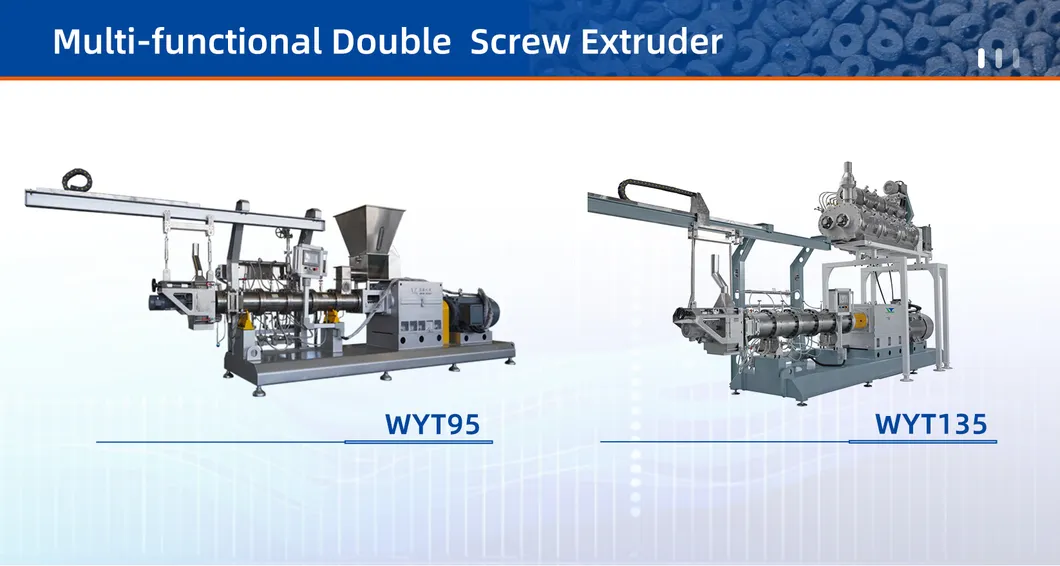 Multi-functional Double Screw Extruder

WYT95

WYT135